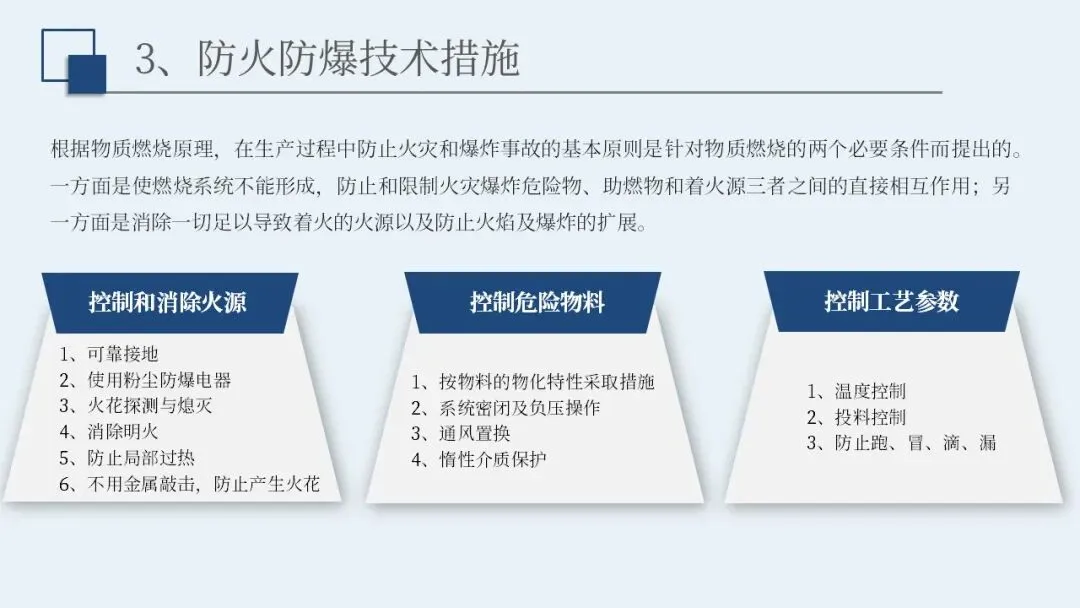 3、防火防爆技术措施

根据物质燃烧原理，在生产过程中防止火灾和爆炸事故的基本原则是针对物质燃烧的两个必要条件而提出的。一方面是使燃烧系统不能形成，防止和限制火灾爆炸危险物、助燃物和着火源三者之间的直接相互作用；另一方面是消除一切足以导致着火的火源以及防止火焰及爆炸的扩展。

控制和消除火源

1、可靠接地
2、使用粉尘防爆电器
3、火花探测与熄灭
4、消除明火
5、防止局部过热
6、不用金属敲击，防止产生火花

控制危险物料

1、按物料的物化特性采取措施
2、系统密闭及负压操作
3、通风置换
4、惰性介质保护

控制工艺参数

1、温度控制
2、投料控制
3、防止跑、冒、滴、漏